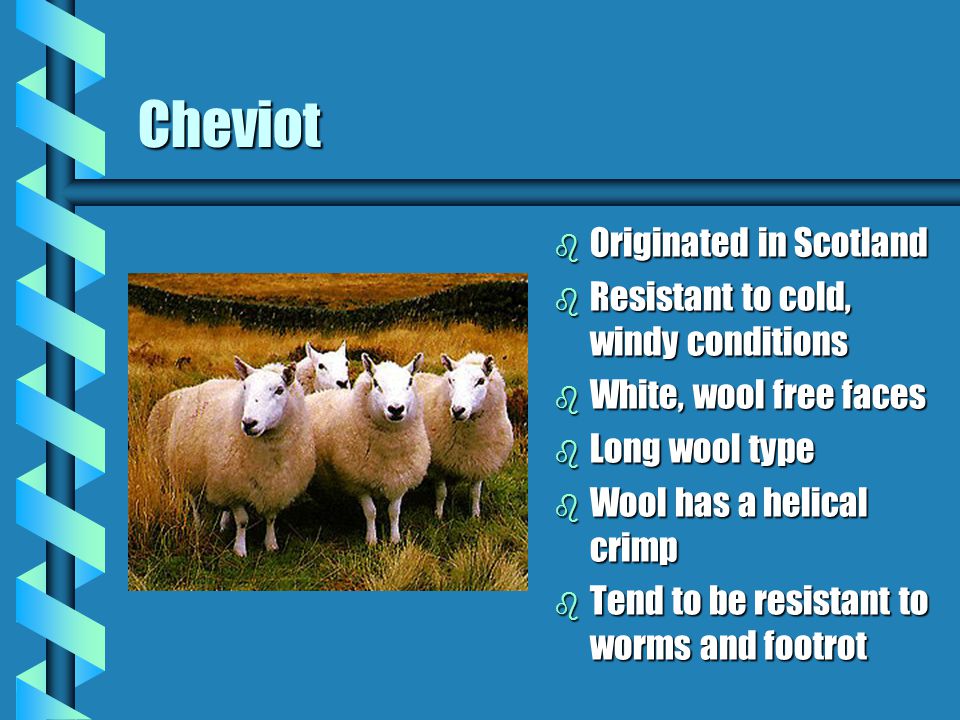 Cheviot

- Originated in Scotland
- Resistant to cold, windy conditions
- White, wool free faces
- Long wool type
- Wool has a helical crimp
- Tend to be resistant to worms and footrot